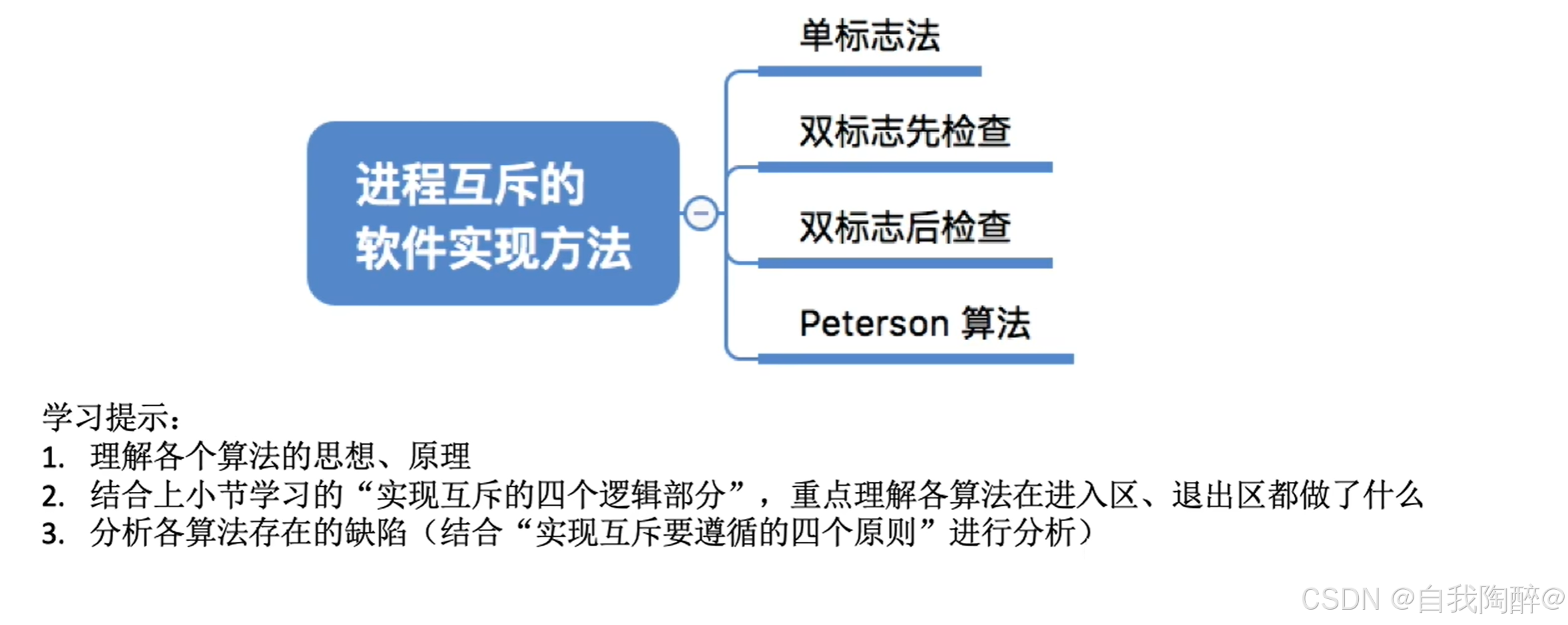 进程互斥的软件实现方法

单标志法

双标志先检查

双标志后检查

Peterson 算法

学习提示：
1. 理解各个算法的思想、原理
2. 结合上小节学习的“实现互斥的四个逻辑部分”，重点理解各算法在进入区、退出区都做了什么
3. 分析各算法存在的缺陷（结合“实现互斥要遵循的四个原则”进行分析）

CSDN @自我陶醉@